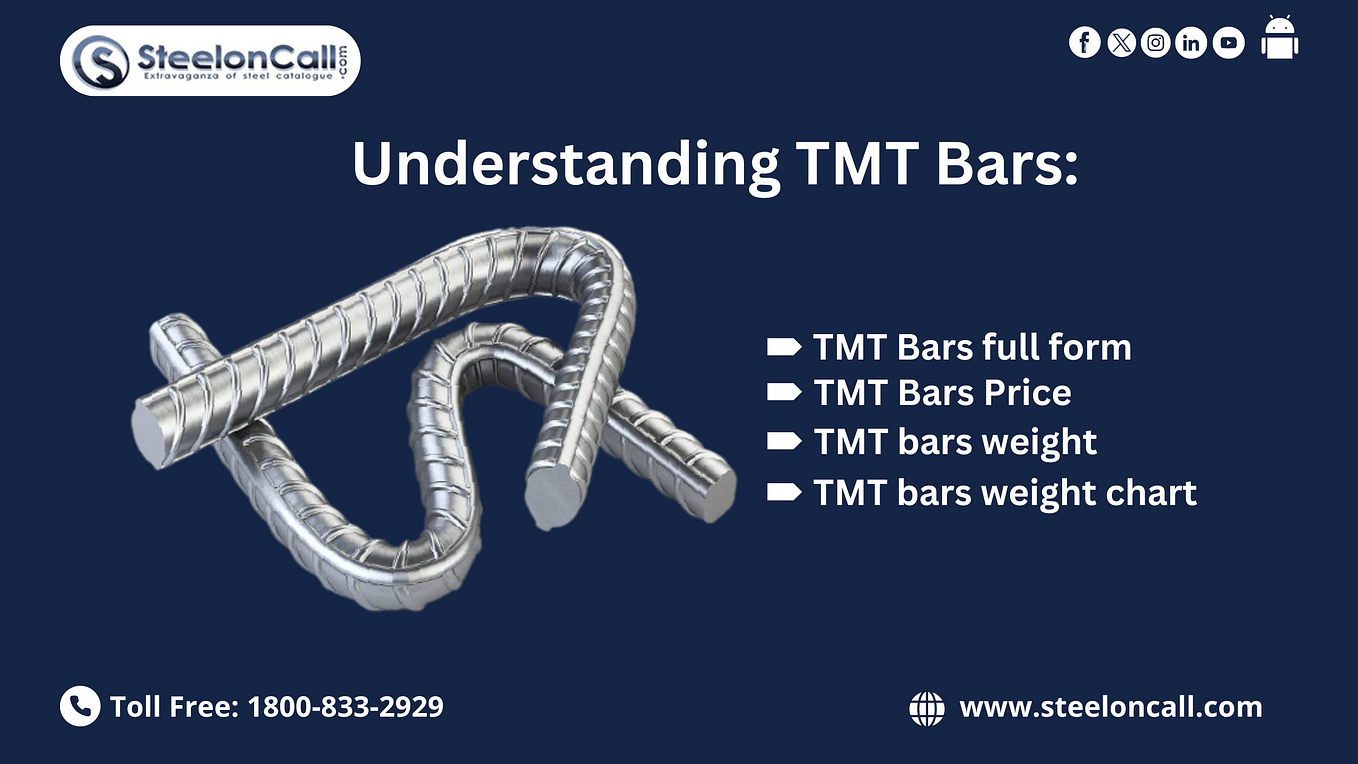 SteelonCall.com
Extravaganza of steel catalogue

Understanding TMT Bars:

TMT Bars full form
TMT Bars Price
TMT bars weight
TMT bars weight chart

Toll Free: 1800-833-2929

www.steeloncall.com